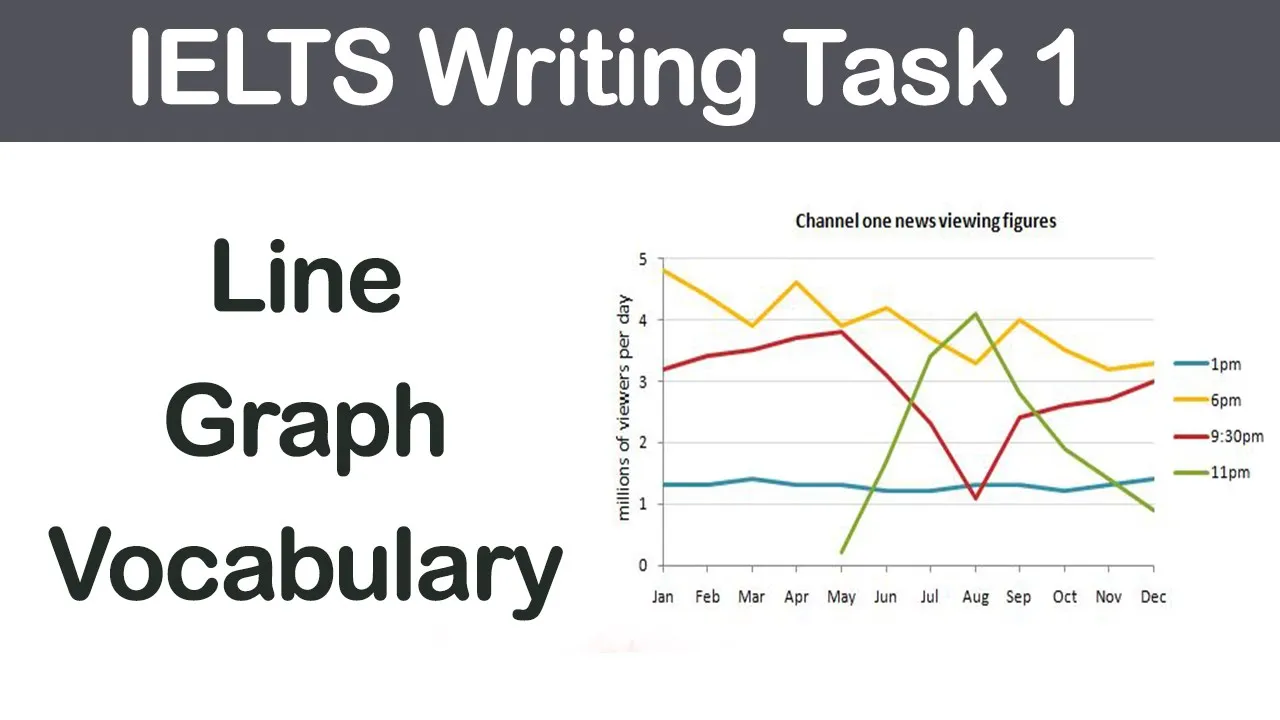 IELTS Writing Task 1

Line Graph Vocabulary

Channel one news viewing figures

millions of viewers per day

5
4
3
2
1
0

Jan Feb Mar Apr May Jun Jul Aug Sep Oct Nov Dec

1pm
6pm
9:30pm
11pm